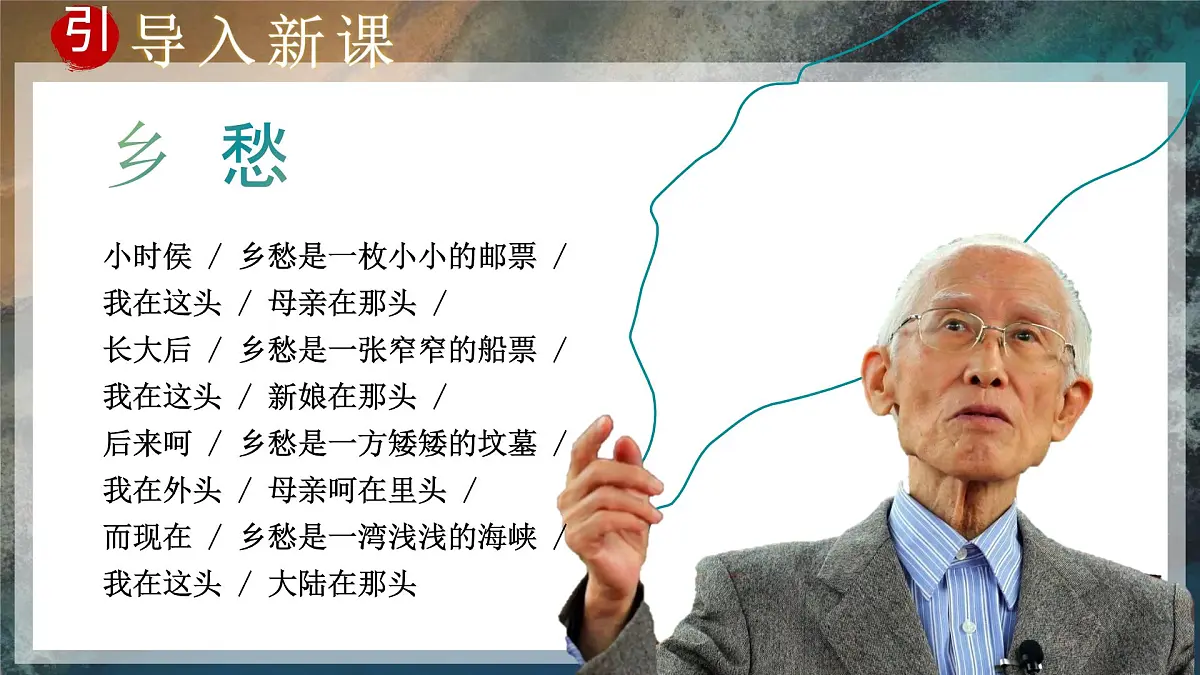 引 导入新课

乡 愁

小时侯 / 乡愁是一枚小小的邮票 /
我在这头 / 母亲在那头 /
长大后 / 乡愁是一张窄窄的船票 /
我在这头 / 新娘在那头 /
后来呵 / 乡愁是一方矮矮的坟墓 /
我在外头 / 母亲呵在里头 /
而现在 / 乡愁是一湾浅浅的海峡 /
我在这头 / 大陆在那头